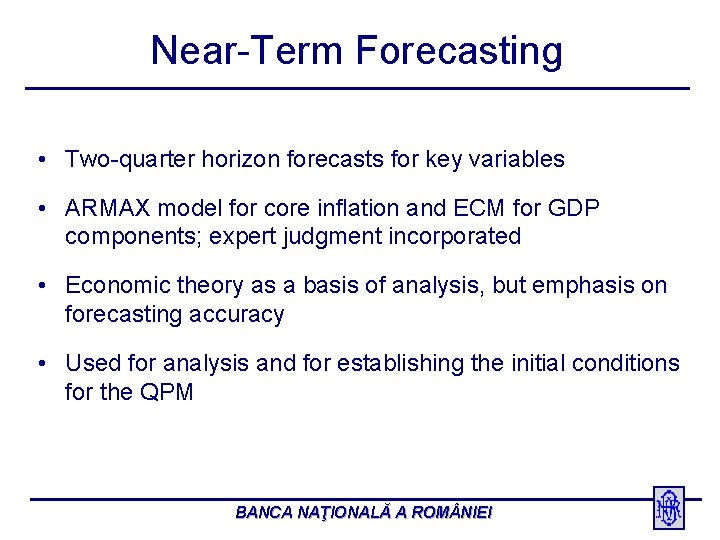 Near-Term Forecasting

• Two-quarter horizon forecasts for key variables

• ARMAX model for core inflation and ECM for GDP components; expert judgment incorporated

• Economic theory as a basis of analysis, but emphasis on forecasting accuracy

• Used for analysis and for establishing the initial conditions for the QPM

BANCA NAŢIONALĂ A ROMÂNIEI